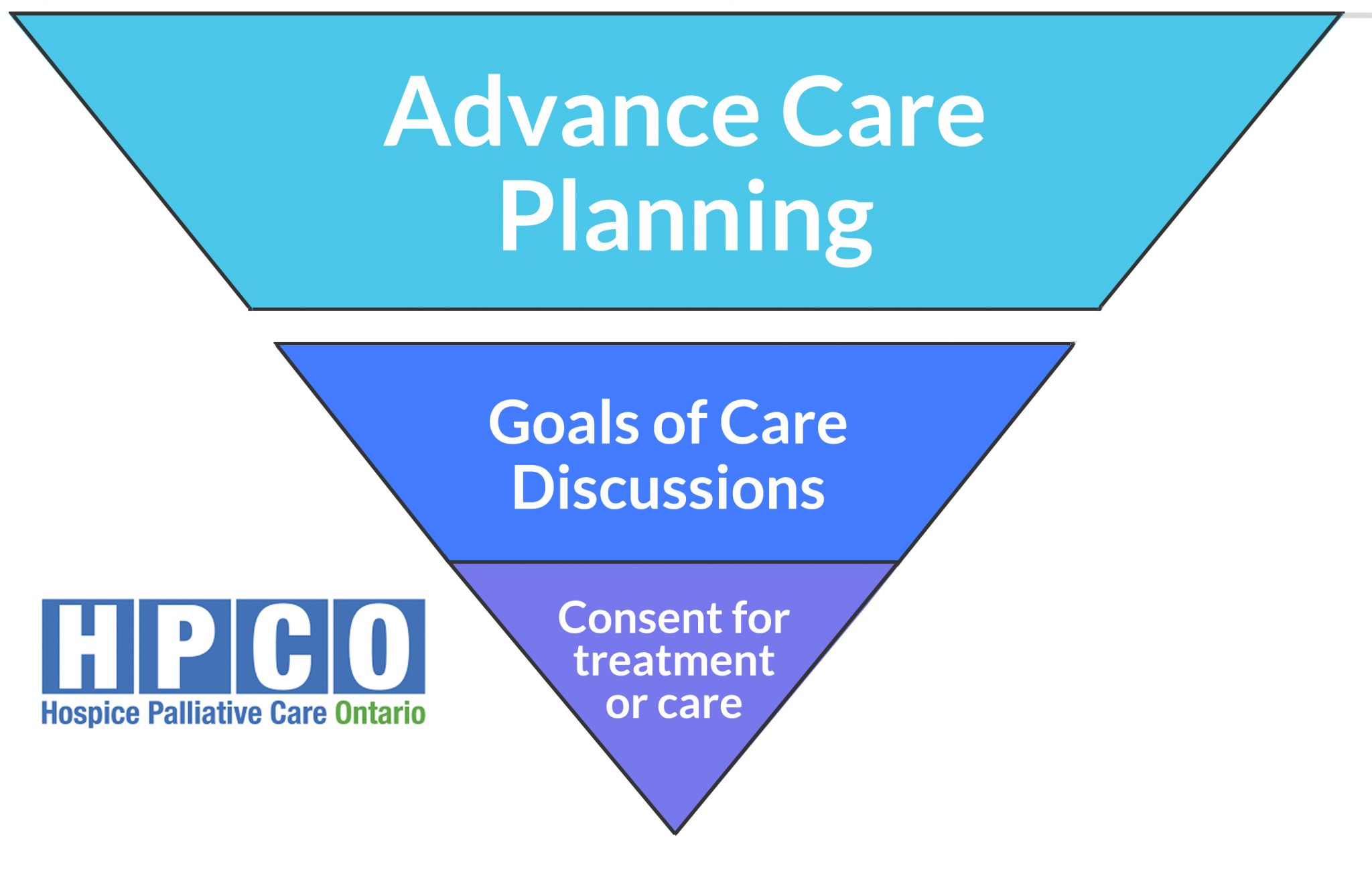 Advance Care Planning

Goals of Care Discussions

Consent for treatment or care

HPCO
Hospice Palliative Care Ontario